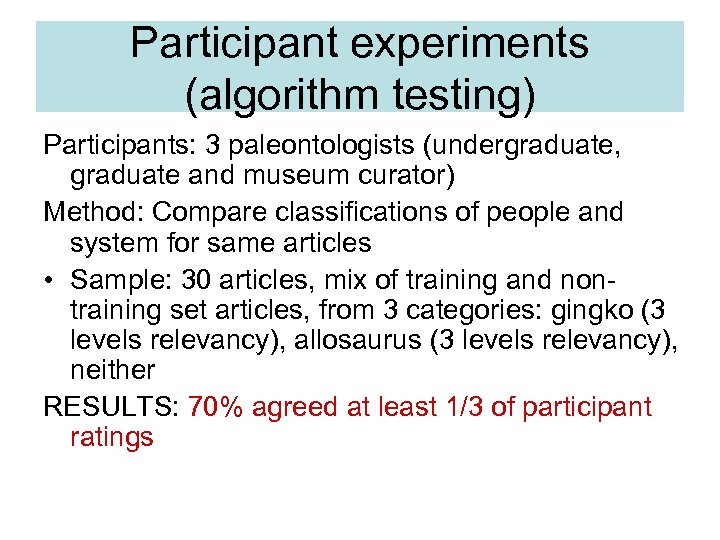 Participant experiments (algorithm testing)

Participants: 3 paleontologists (undergraduate, graduate and museum curator)

Method: Compare classifications of people and system for same articles

• Sample: 30 articles, mix of training and non-training set articles, from 3 categories: gingko (3 levels relevancy), allosaurus (3 levels relevancy), neither

RESULTS: 70% agreed at least 1/3 of participant ratings